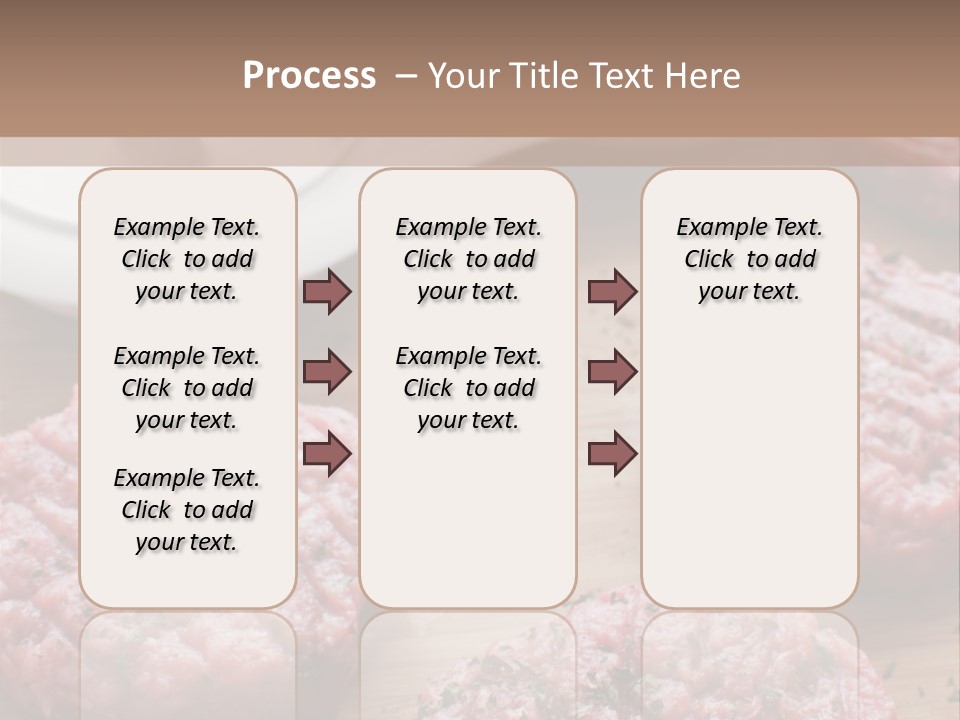 Process – Your Title Text Here

Example Text. Click to add your text.

Example Text. Click to add your text.

Example Text. Click to add your text.

Example Text. Click to add your text.

Example Text. Click to add your text.

Example Text. Click to add your text.